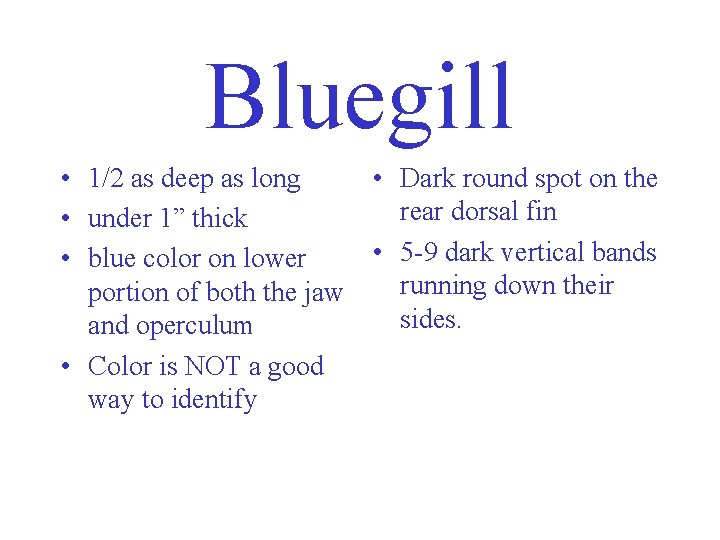 Bluegill

• 1/2 as deep as long
• under 1” thick
• blue color on lower portion of both the jaw and operculum
• Color is NOT a good way to identify

• Dark round spot on the rear dorsal fin
• 5-9 dark vertical bands running down their sides.